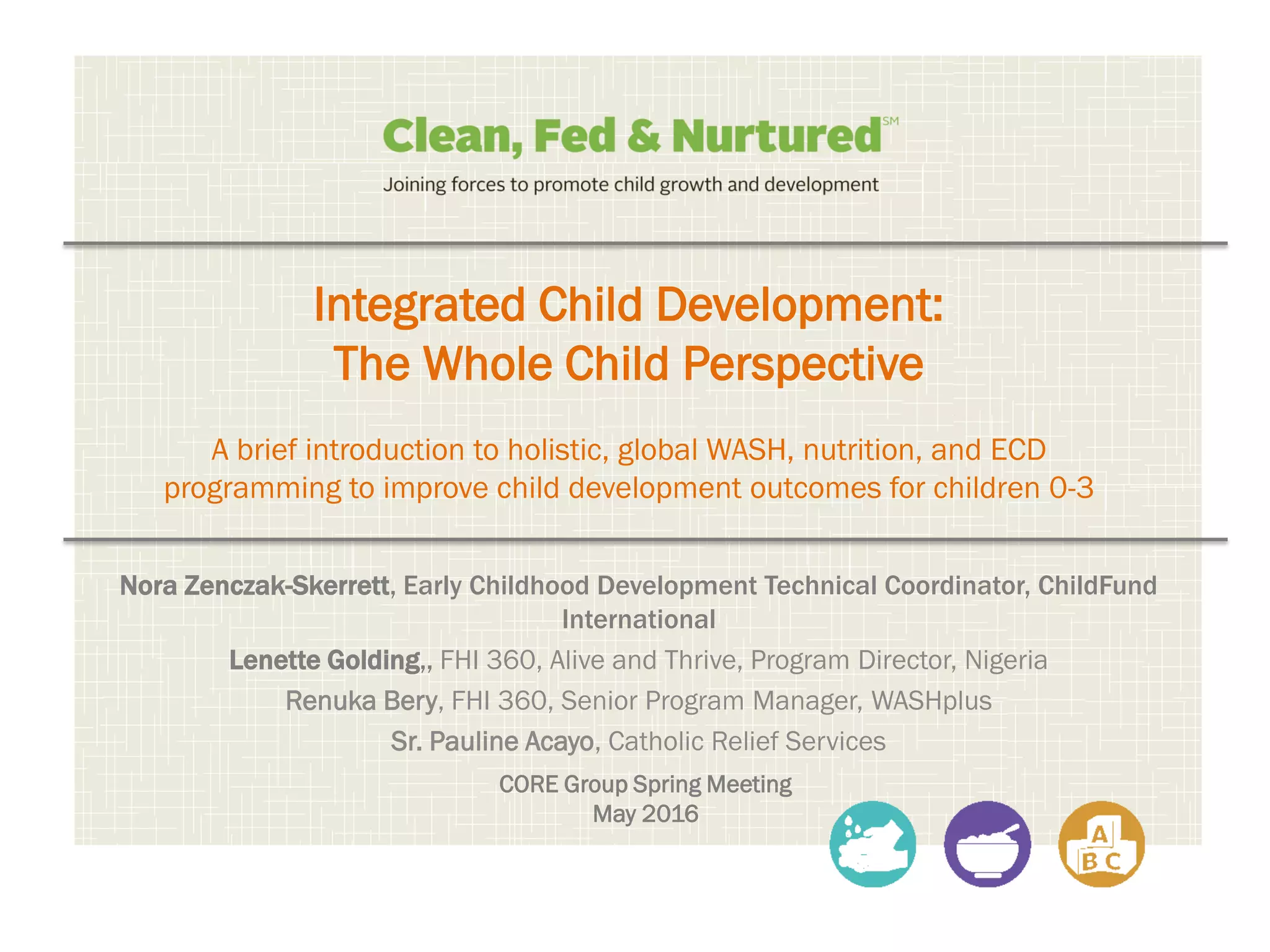 Clean, Fed & Nurtured℠

Joining forces to promote child growth and development

Integrated Child Development: The Whole Child Perspective

A brief introduction to holistic, global WASH, nutrition, and ECD programming to improve child development outcomes for children 0-3

Nora Zenczak-Skerrett, Early Childhood Development Technical Coordinator, ChildFund International

Lenette Golding,, FHI 360, Alive and Thrive, Program Director, Nigeria

Renuka Bery, FHI 360, Senior Program Manager, WASHplus

Sr. Pauline Acayo, Catholic Relief Services

CORE Group Spring Meeting
May 2016

A
B C